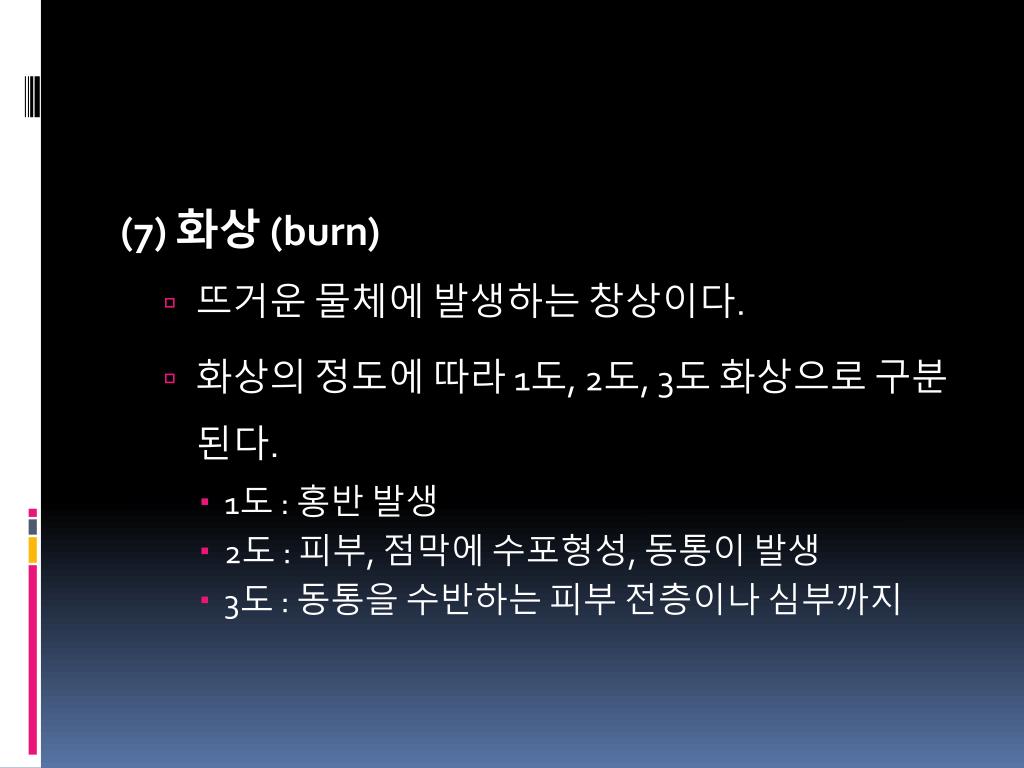 (7) 화상 (burn)

뜨거운 물체에 발생하는 창상이다.

화상의 정도에 따라 1도, 2도, 3도 화상으로 구분된다.

1도 : 홍반 발생
2도 : 피부, 점막에 수포형성, 동통이 발생
3도 : 동통을 수반하는 피부 전층이나 심부까지